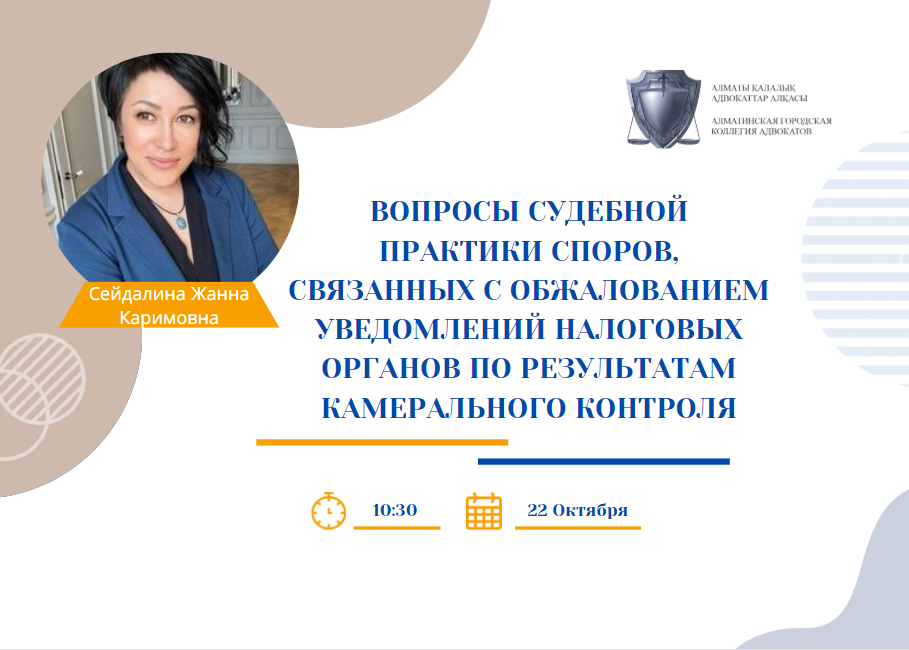 АЛМАТЫ ҚАЛАЛЫҚ АДВОКАТТАР АЛҚАСЫ

АЛМАТИНСКАЯ ГОРОДСКАЯ КОЛЛЕГИЯ АДВОКАТОВ

Сейдалина Жанна Каримовна

ВОПРОСЫ СУДЕБНОЙ ПРАКТИКИ СПОРОВ, СВЯЗАННЫХ С ОБЖАЛОВАНИЕМ УВЕДОМЛЕНИЙ НАЛОГОВЫХ ОРГАНОВ ПО РЕЗУЛЬТАТАМ КАМЕРАЛЬНОГО КОНТРОЛЯ

10:30

22 Октября